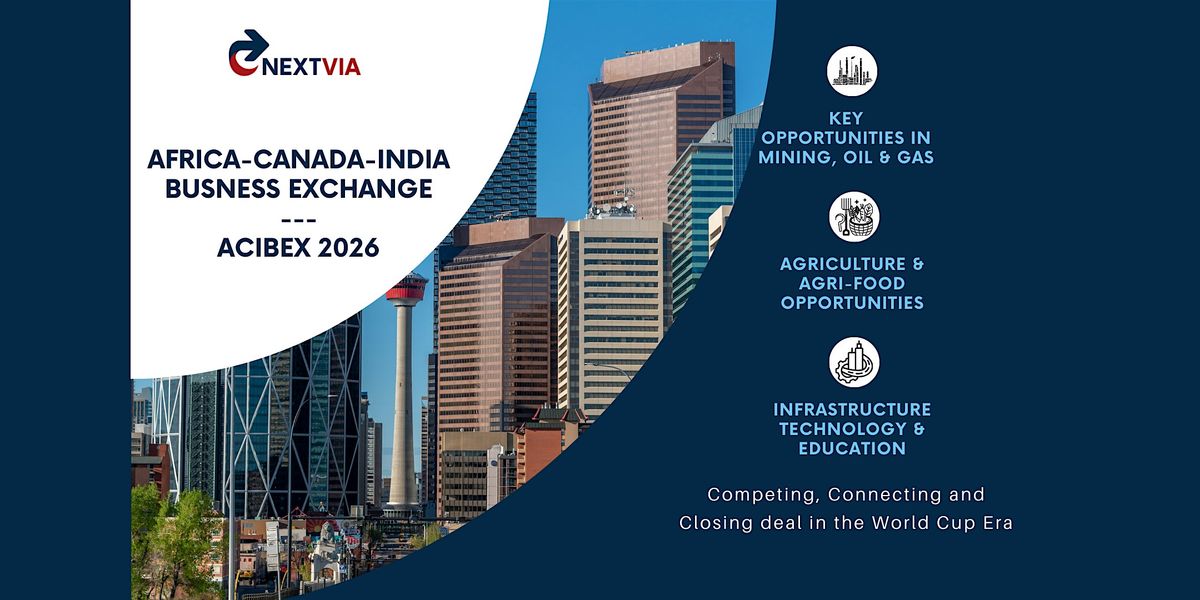 NEXTVIA

AFRICA-CANADA-INDIA BUSNESS EXCHANGE
---
ACIBEX 2026

KEY OPPORTUNITIES IN MINING, OIL & GAS

AGRICULTURE & AGRI-FOOD OPPORTUNITIES

INFRASTRUCTURE TECHNOLOGY & EDUCATION

Competing, Connecting and Closing deal in the World Cup Era